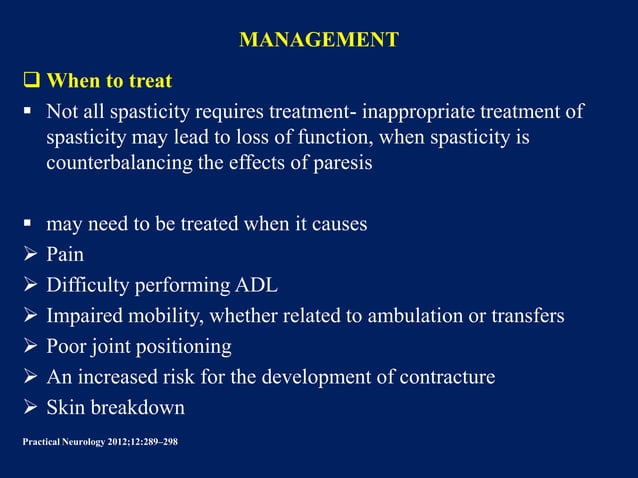 MANAGEMENT

❑ When to treat

▪ Not all spasticity requires treatment- inappropriate treatment of spasticity may lead to loss of function, when spasticity is counterbalancing the effects of paresis

▪ may need to be treated when it causes
➢ Pain
➢ Difficulty performing ADL
➢ Impaired mobility, whether related to ambulation or transfers
➢ Poor joint positioning
➢ An increased risk for the development of contracture
➢ Skin breakdown

Practical Neurology 2012;12:289–298